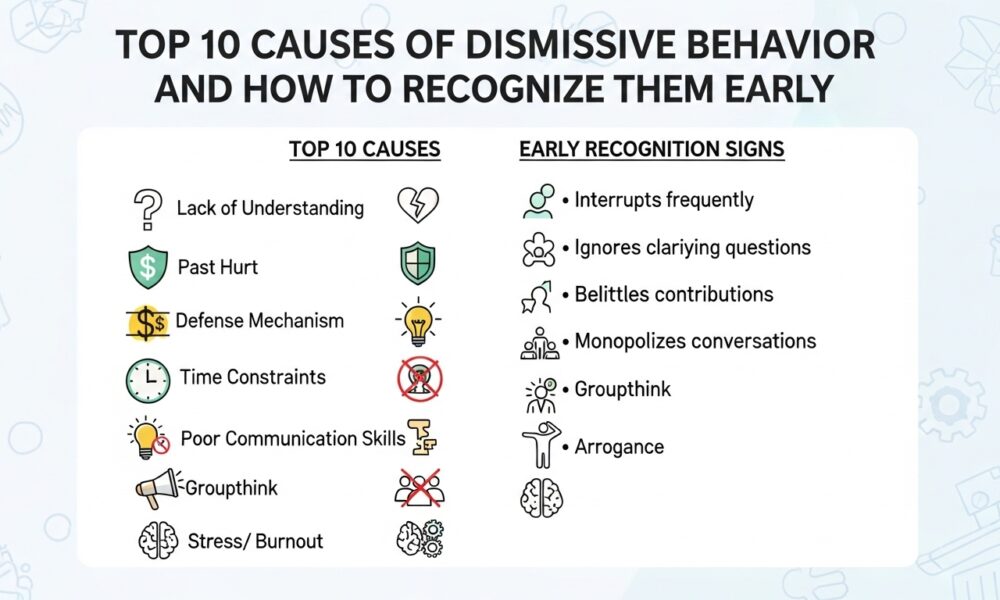 TOP 10 CAUSES OF DISMISSIVE BEHAVIOR AND HOW TO RECOGNIZE THEM EARLY

TOP 10 CAUSES

Lack of Understanding

Past Hurt

Defense Mechanism

Time Constraints

Poor Communication Skills

Groupthink

Stress/ Burnout

EARLY RECOGNITION SIGNS

• Interrupts frequently

• Ignores clariying questions

• Belittles contributions

• Monopolizes conversations

• Groupthink

• Arrogance